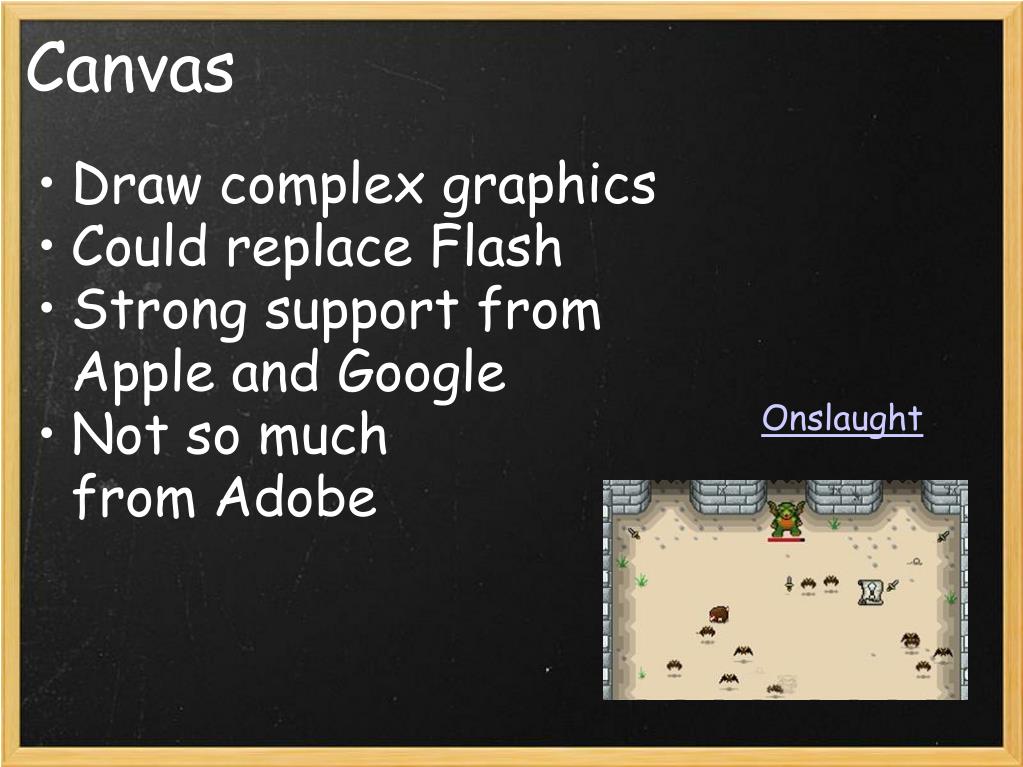 Canvas

• Draw complex graphics
• Could replace Flash
• Strong support from Apple and Google
• Not so much from Adobe

Onslaught